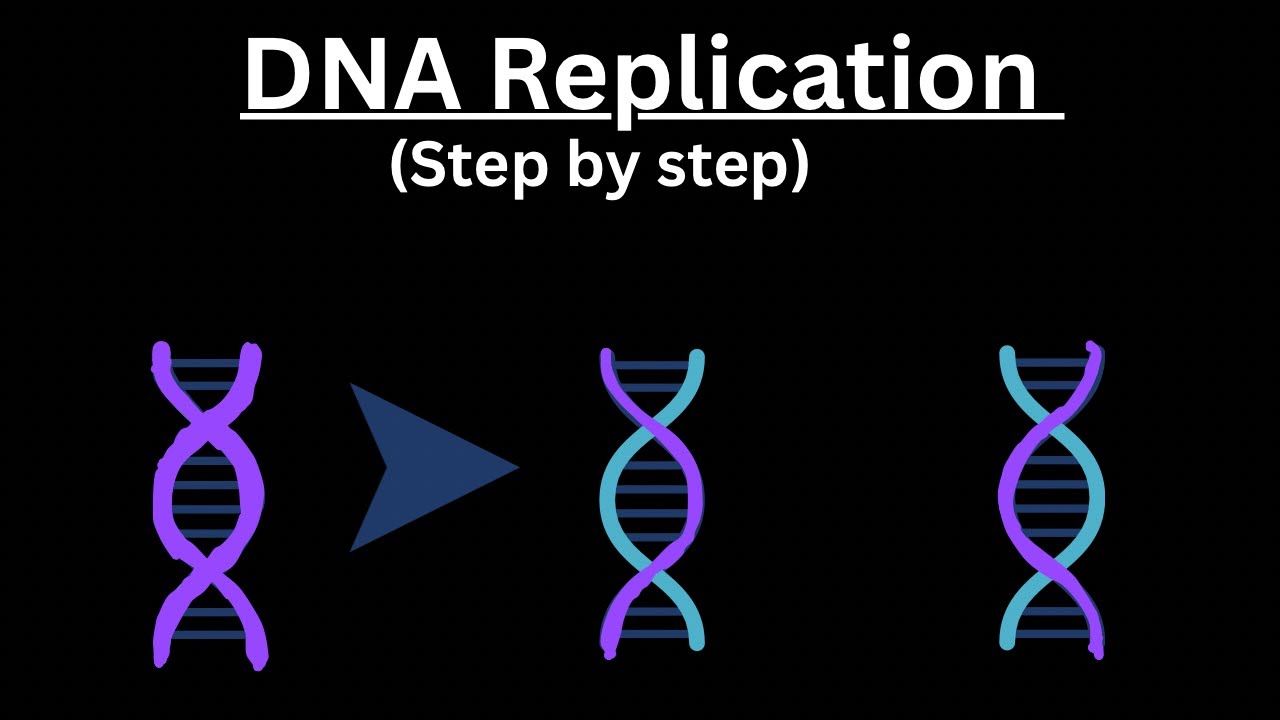 DNA Replication
(Step by step)